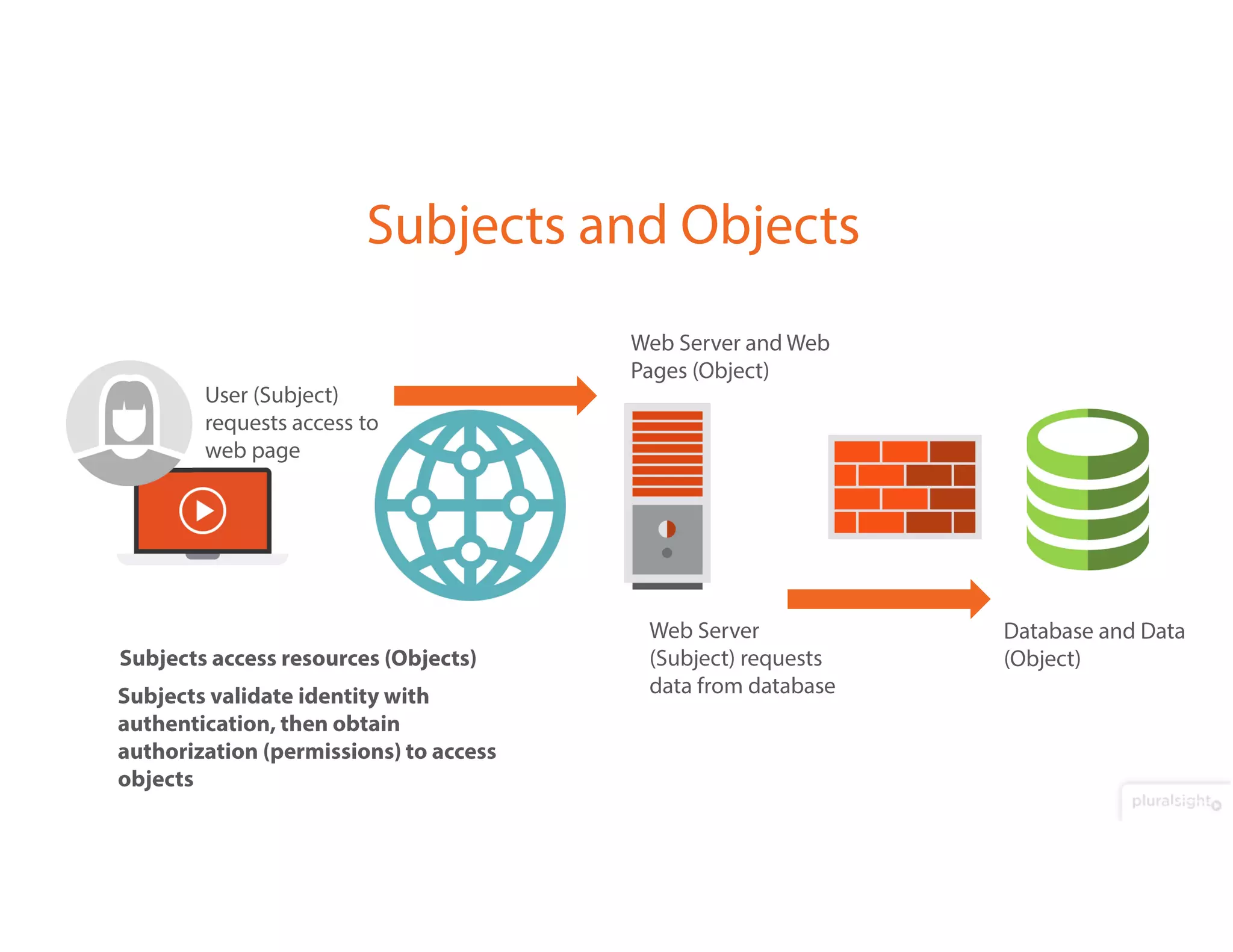 Subjects and Objects

User (Subject) requests access to web page

Web Server and Web Pages (Object)

Web Server (Subject) requests data from database

Database and Data (Object)

Subjects access resources (Objects)

Subjects validate identity with authentication, then obtain authorization (permissions) to access objects

pluralsight